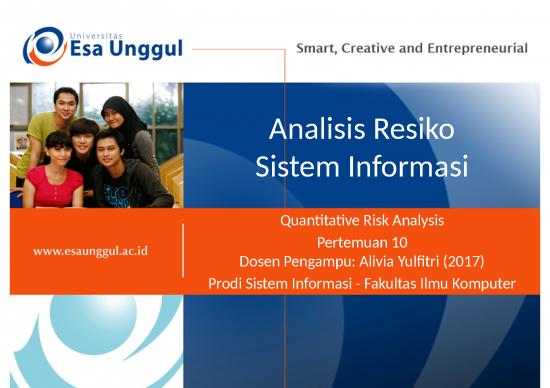 Universitas
Esa Unggul

Smart, Creative and Entrepreneurial

Analisis Resiko
Sistem Informasi

www.esaunggul.ac.id

Quantitative Risk Analysis
Pertemuan 10
Dosen Pengampu: Alivia Yulfitri (2017)
Prodi Sistem Informasi - Fakultas Ilmu Komputer